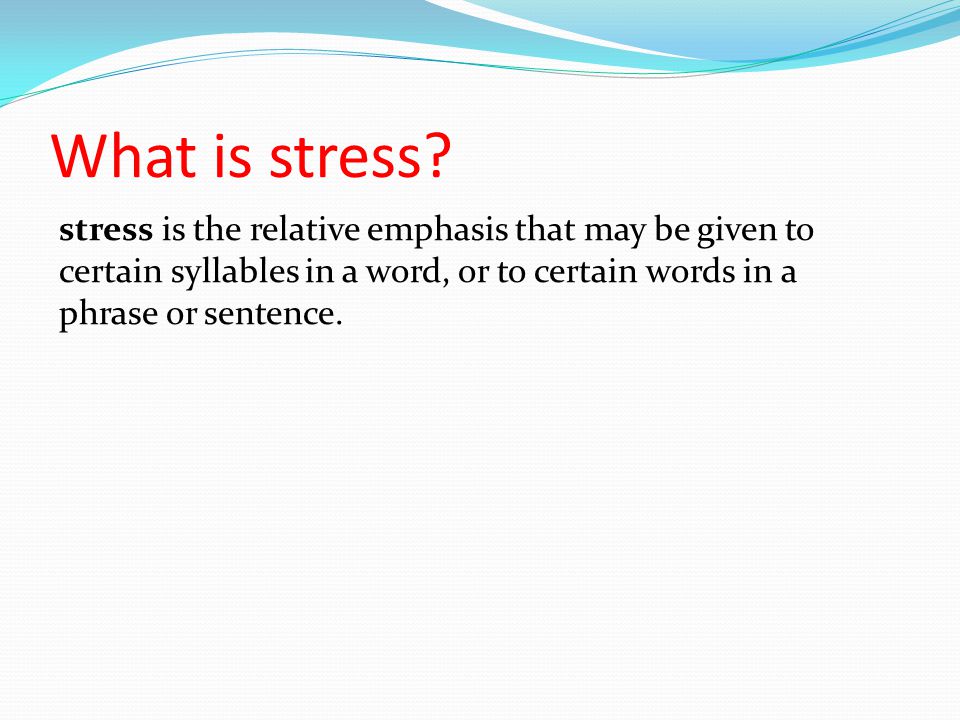 What is stress?

stress is the relative emphasis that may be given to certain syllables in a word, or to certain words in a phrase or sentence.